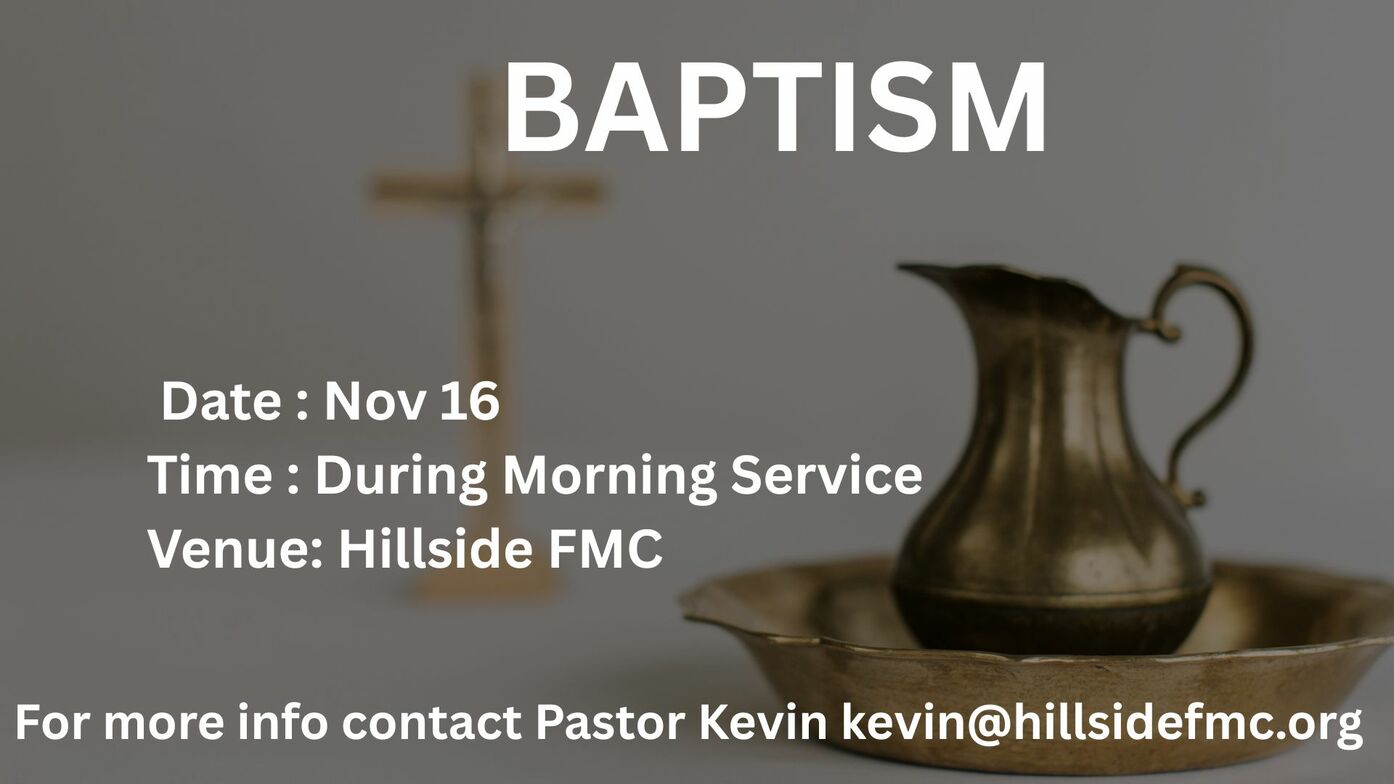 BAPTISM

Date : Nov 16
Time : During Morning Service
Venue: Hillside FMC

For more info contact Pastor Kevin kevin@hillsidefmc.org